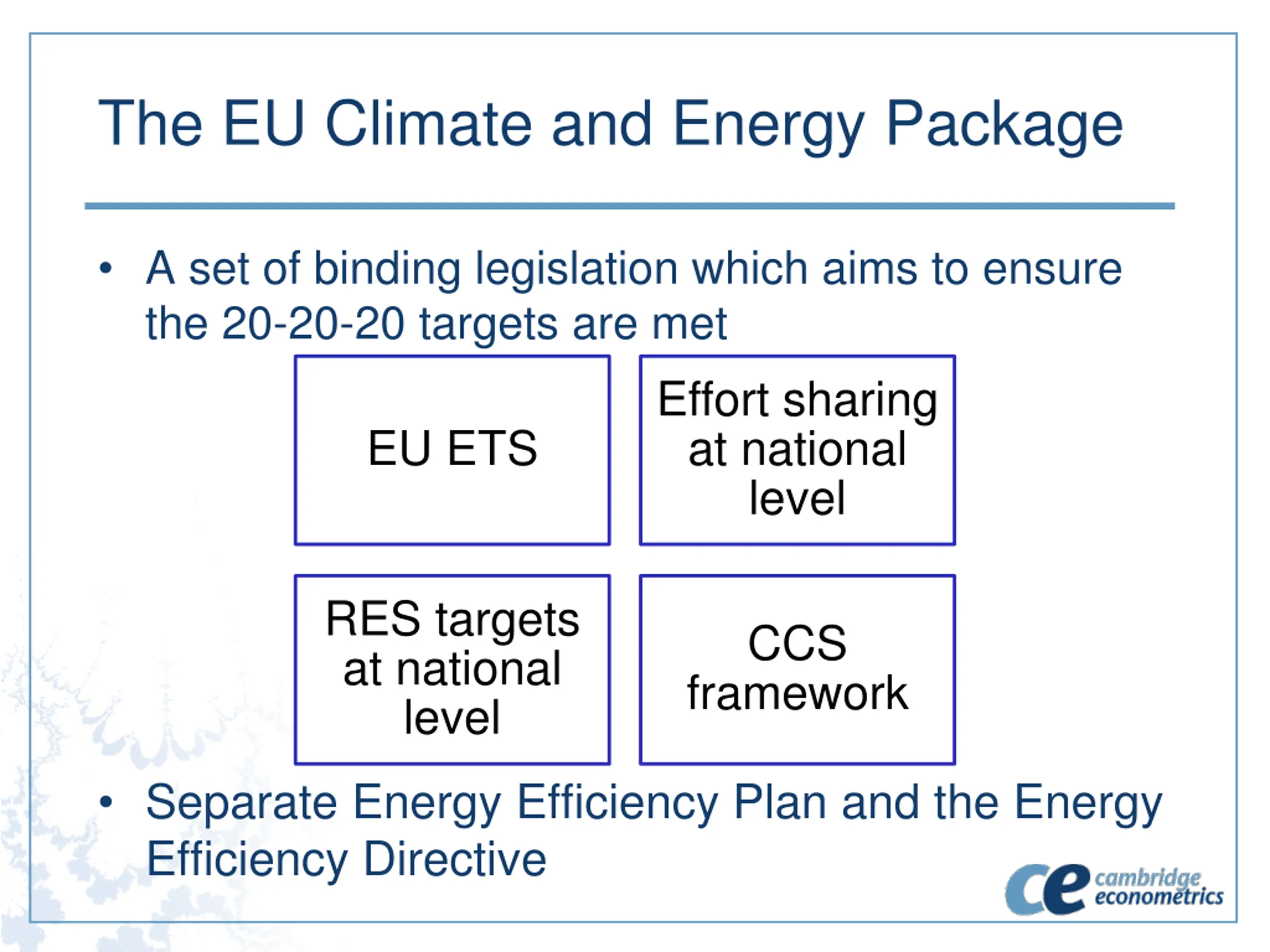 The EU Climate and Energy Package

• A set of binding legislation which aims to ensure the 20-20-20 targets are met

EU ETS

Effort sharing at national level

RES targets at national level

CCS framework

• Separate Energy Efficiency Plan and the Energy Efficiency Directive

ce cambridge econometrics